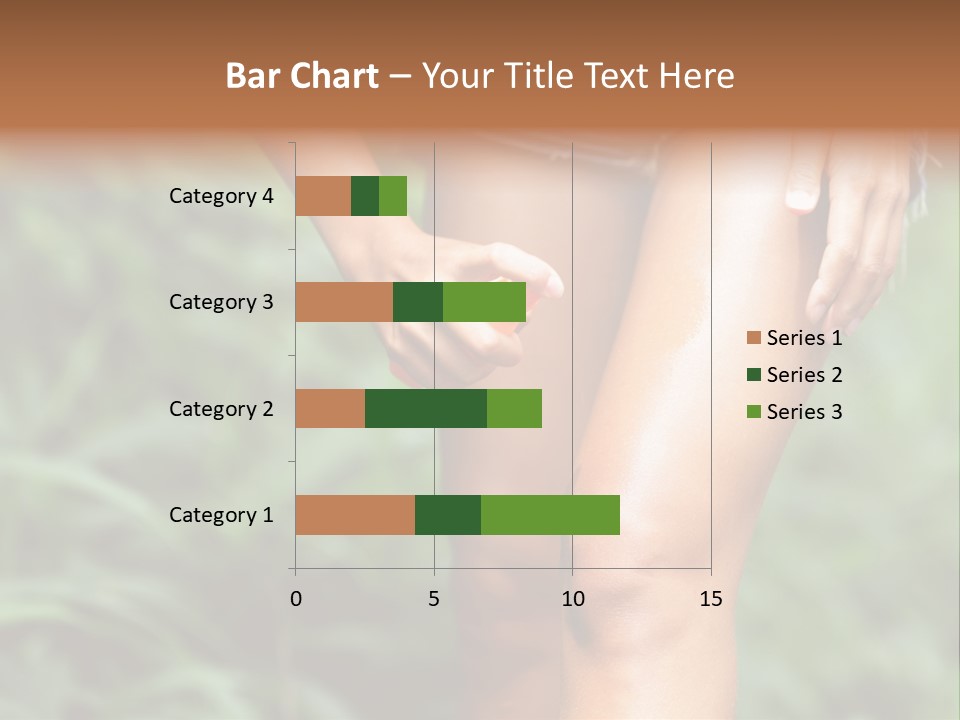 Bar Chart – Your Title Text Here

Category 4
Category 3
Category 2
Category 1

0
5
10
15

Series 1
Series 2
Series 3